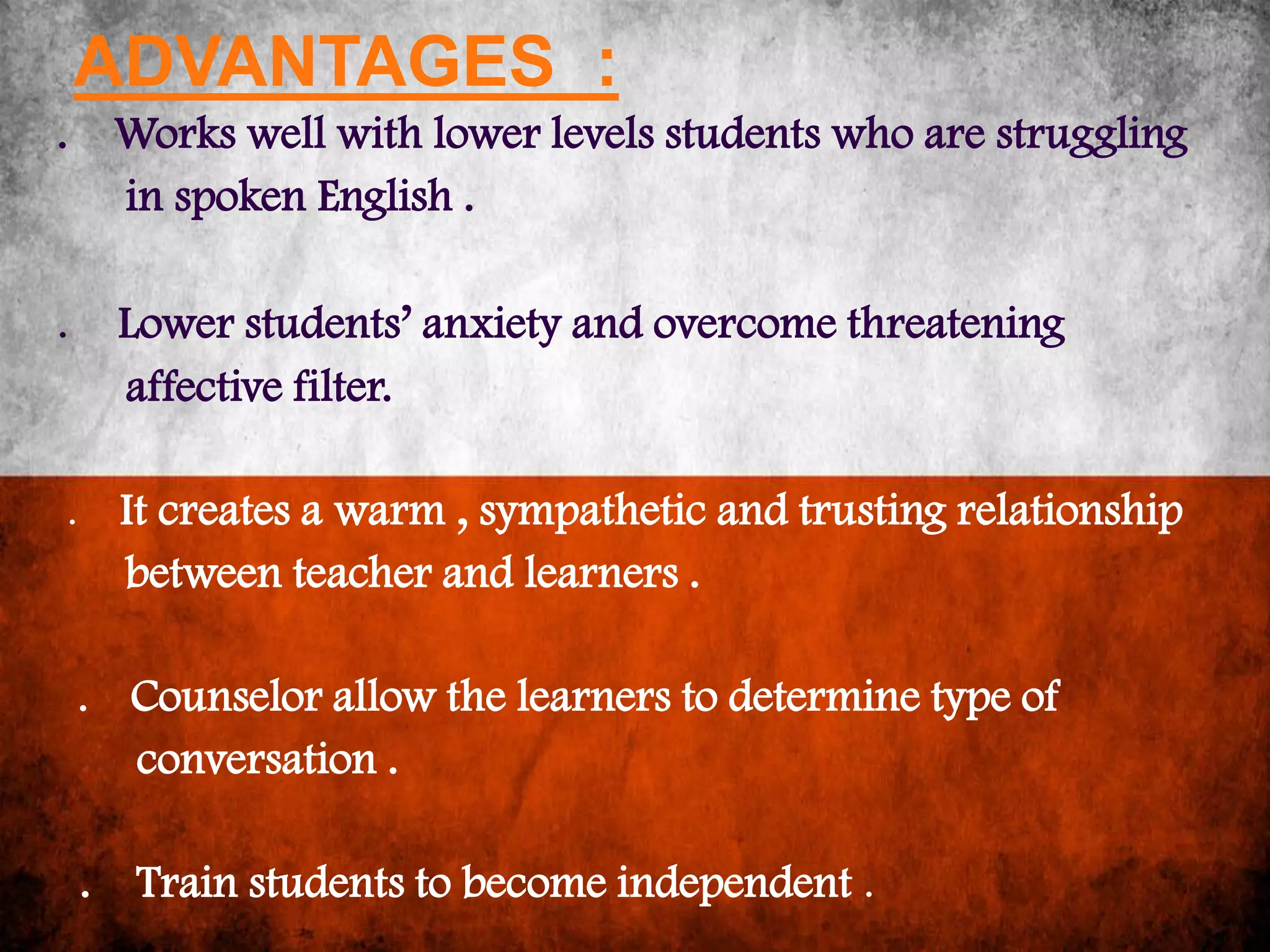 ADVANTAGES :

. Works well with lower levels students who are struggling in spoken English .

. Lower students' anxiety and overcome threatening affective filter.

. It creates a warm , sympathetic and trusting relationship between teacher and learners .

. Counselor allow the learners to determine type of conversation .

. Train students to become independent .